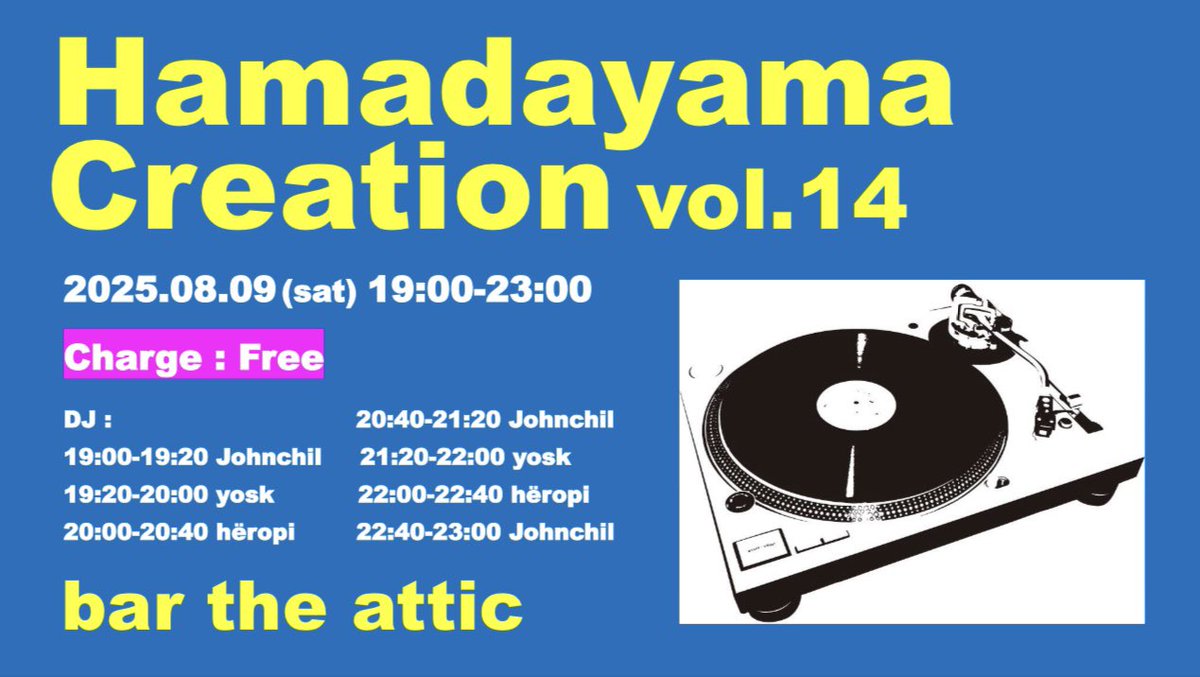 Hamadayama Creation vol.14

2025.08.09 (sat) 19:00-23:00

Charge : Free

DJ :
19:00-19:20 Johnchil
19:20-20:00 yosk
20:00-20:40 hëropi

20:40-21:20 Johnchil
21:20-22:00 yosk
22:00-22:40 hëropi
22:40-23:00 Johnchil

bar the attic